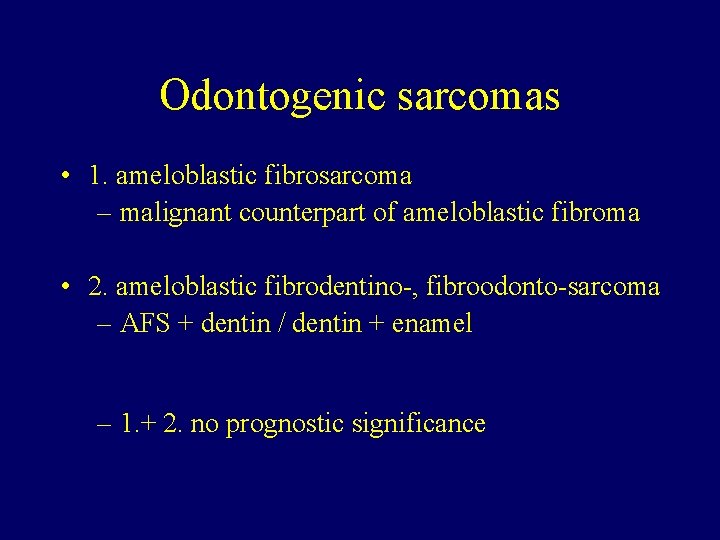 Odontogenic sarcomas

• 1. ameloblastic fibrosarcoma
– malignant counterpart of ameloblastic fibroma

• 2. ameloblastic fibrodentino-, fibroodonto-sarcoma
– AFS + dentin / dentin + enamel

– 1.+ 2. no prognostic significance